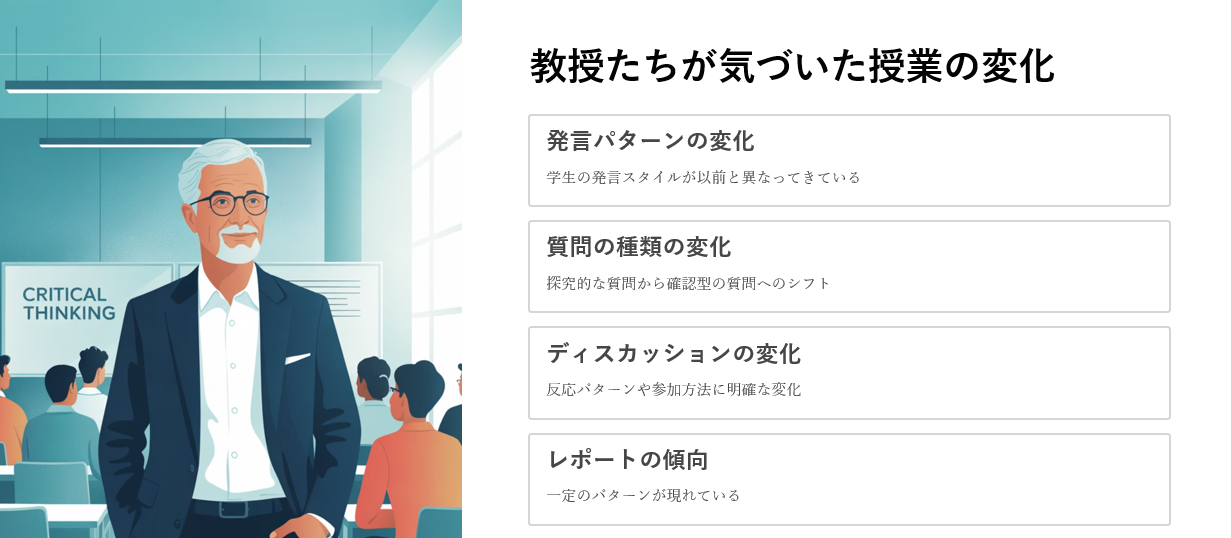 CRITICAL THINKING

教授たちが気づいた授業の変化

発言パターンの変化

学生の発言スタイルが以前と異なってきている

質問の種類の変化

探究的な質問から確認型の質問へのシフト

ディスカッションの変化

反応パターンや参加方法に明確な変化

レポートの傾向

一定のパターンが現れている